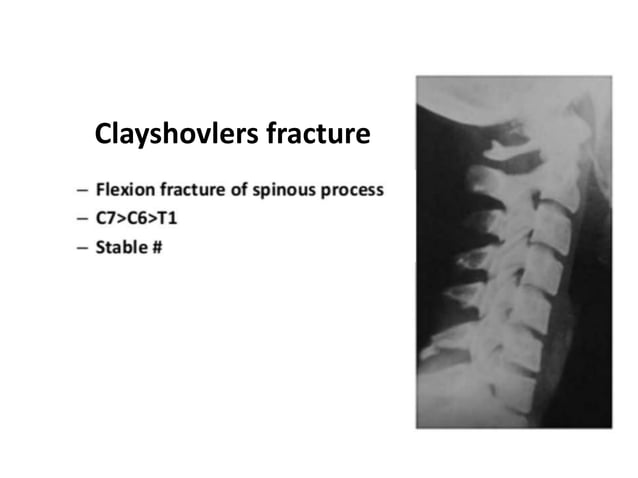 Clayshovlers fracture

– Flexion fracture of spinous process
– C7>C6>T1
– Stable #